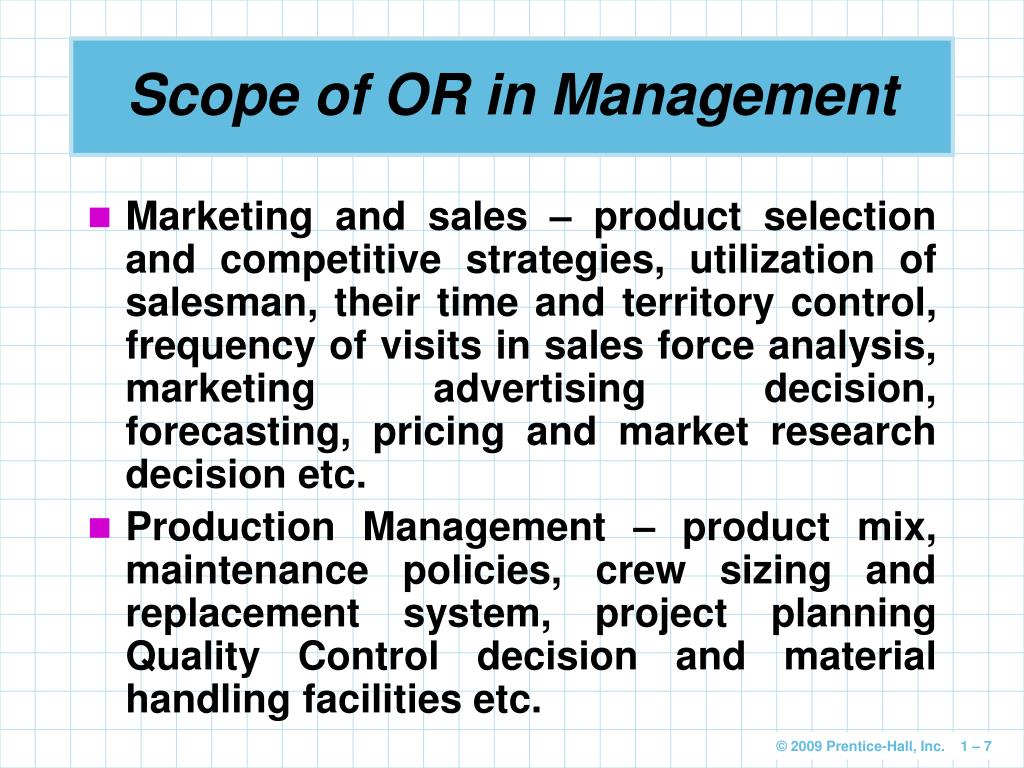 Scope of OR in Management

Marketing and sales – product selection and competitive strategies, utilization of salesman, their time and territory control, frequency of visits in sales force analysis, marketing advertising decision, forecasting, pricing and market research decision etc.

Production Management – product mix, maintenance policies, crew sizing and replacement system, project planning Quality Control decision and material handling facilities etc.

© 2009 Prentice-Hall, Inc. 1 – 7